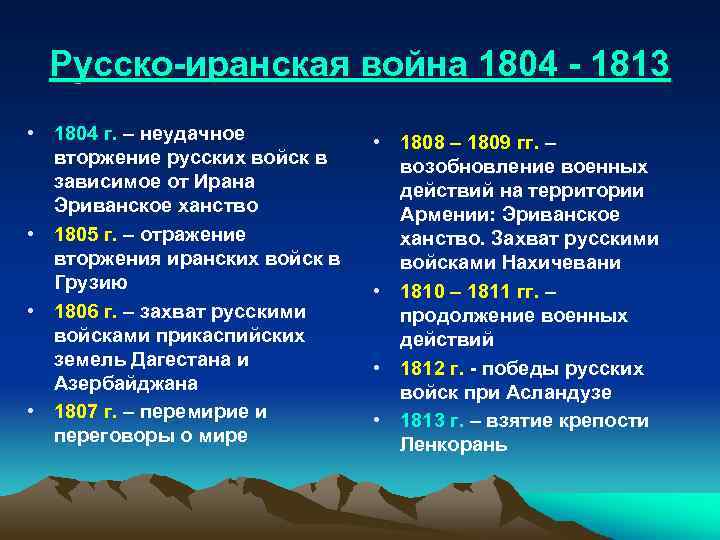 Русско-иранская война 1804 - 1813

• 1804 г. – неудачное вторжение русских войск в зависимое от Ирана Эриванское ханство
• 1805 г. – отражение вторжения иранских войск в Грузию
• 1806 г. – захват русскими войсками прикаспийских земель Дагестана и Азербайджана
• 1807 г. – перемирие и переговоры о мире

• 1808 – 1809 гг. – возобновление военных действий на территории Армении: Эриванское ханство. Захват русскими войсками Нахичевани
• 1810 – 1811 гг. – продолжение военных действий
• 1812 г. - победы русских войск при Асландузе
• 1813 г. – взятие крепости Ленкорань